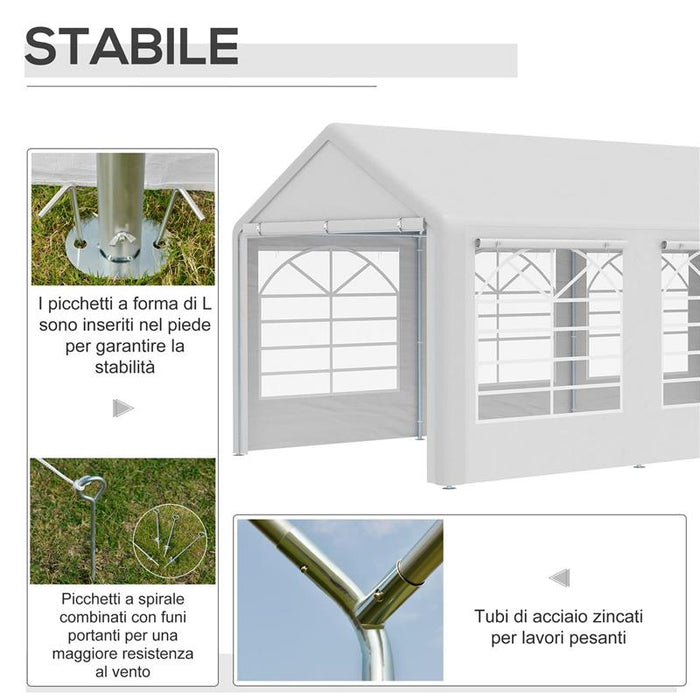 STABILE

I picchetti a forma di L sono inseriti nel piede per garantire la stabilità

Picchetti a spirale combinati con funi portanti per una maggiore resistenza al vento

Tubi di acciaio zincati per lavori pesanti